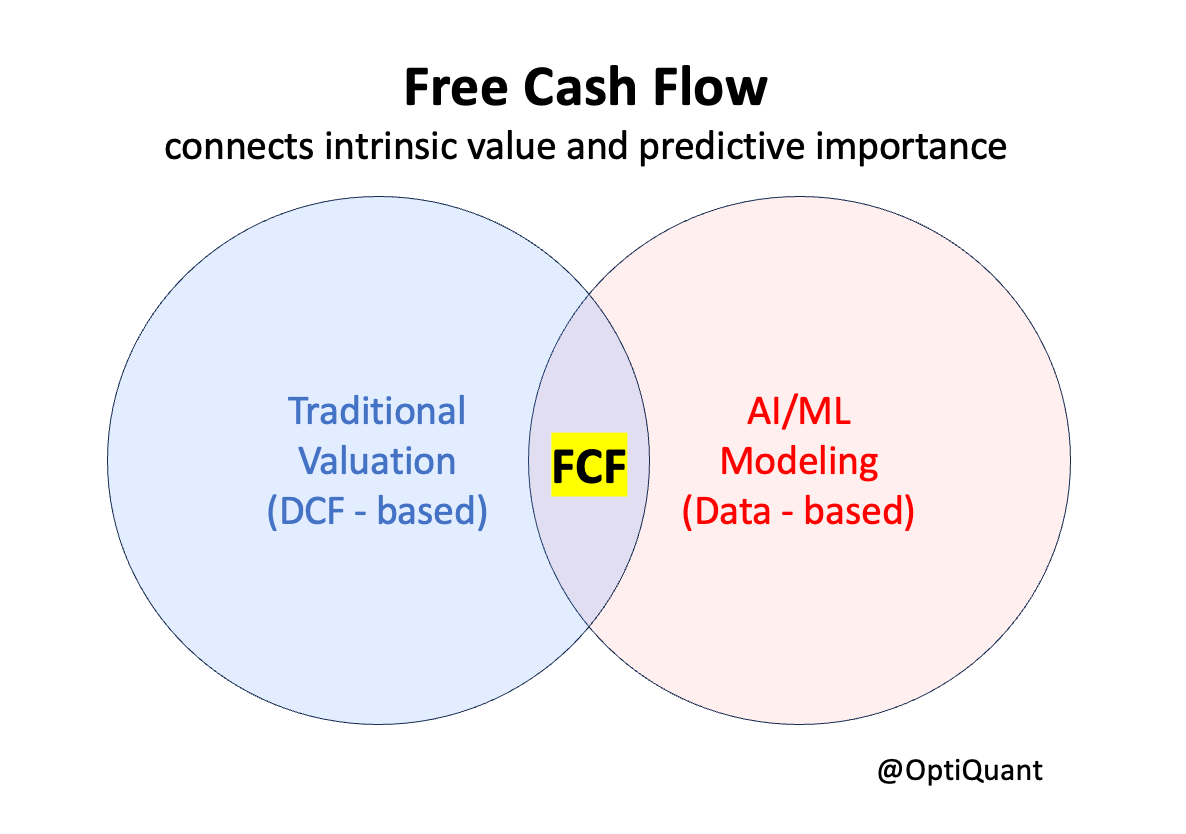 Free Cash Flow
connects intrinsic value and predictive importance

Traditional Valuation (DCF - based)

FCF

AI/ML Modeling (Data - based)

@OptiQuant